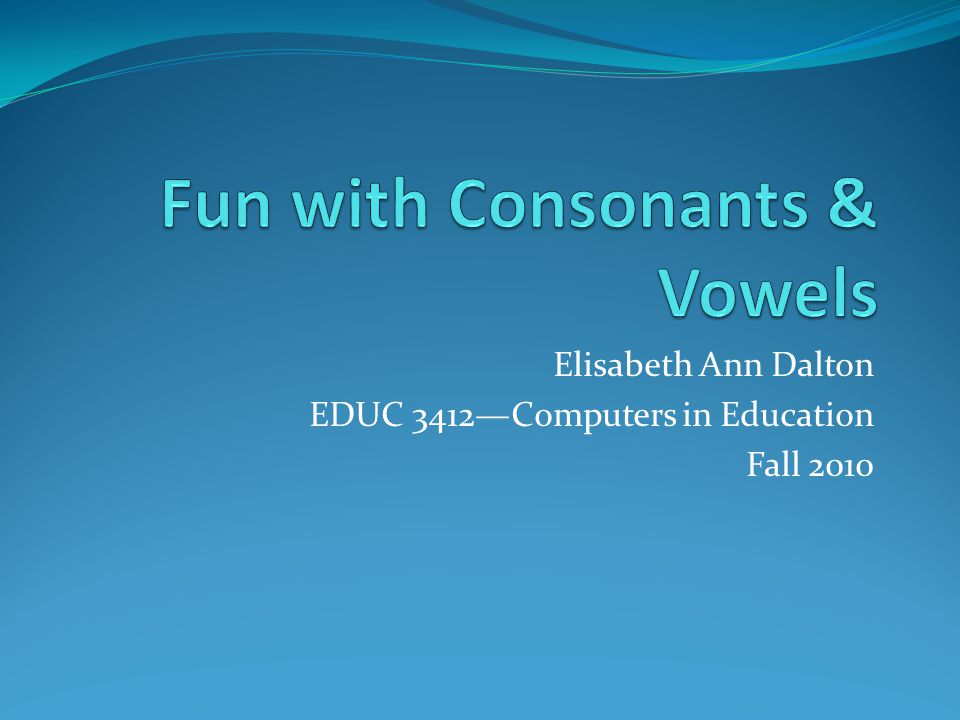 Fun with Consonants & Vowels

Elisabeth Ann Dalton
EDUC 3412—Computers in Education
Fall 2010